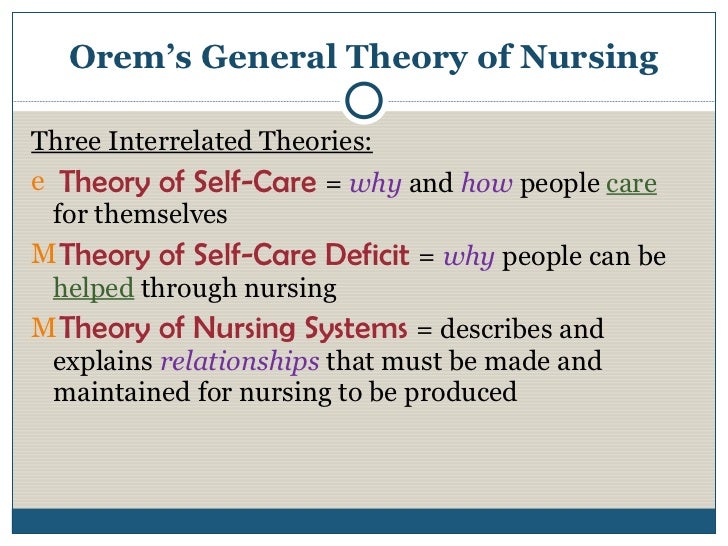 Orem's General Theory of Nursing

Three Interrelated Theories:

e Theory of Self-Care = why and how people care for themselves

M Theory of Self-Care Deficit = why people can be helped through nursing

M Theory of Nursing Systems = describes and explains relationships that must be made and maintained for nursing to be produced